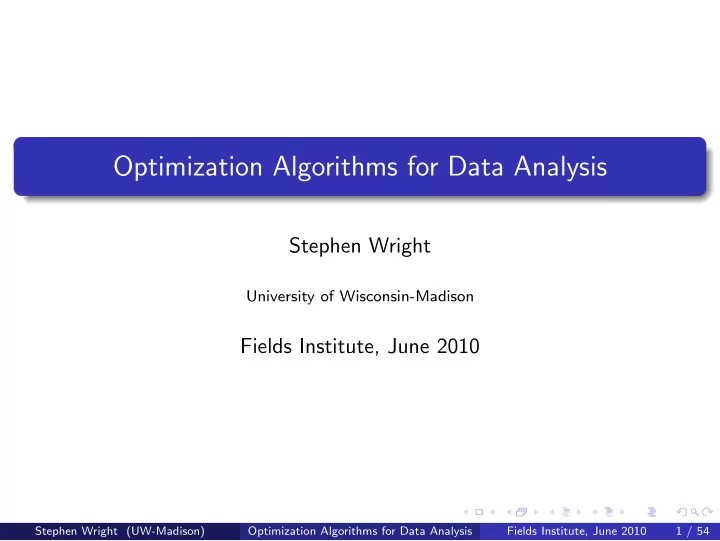 Optimization Algorithms for Data Analysis

Stephen Wright

University of Wisconsin-Madison

Fields Institute, June 2010

Stephen Wright (UW-Madison) Optimization Algorithms for Data Analysis Fields Institute, June 2010 1 / 54